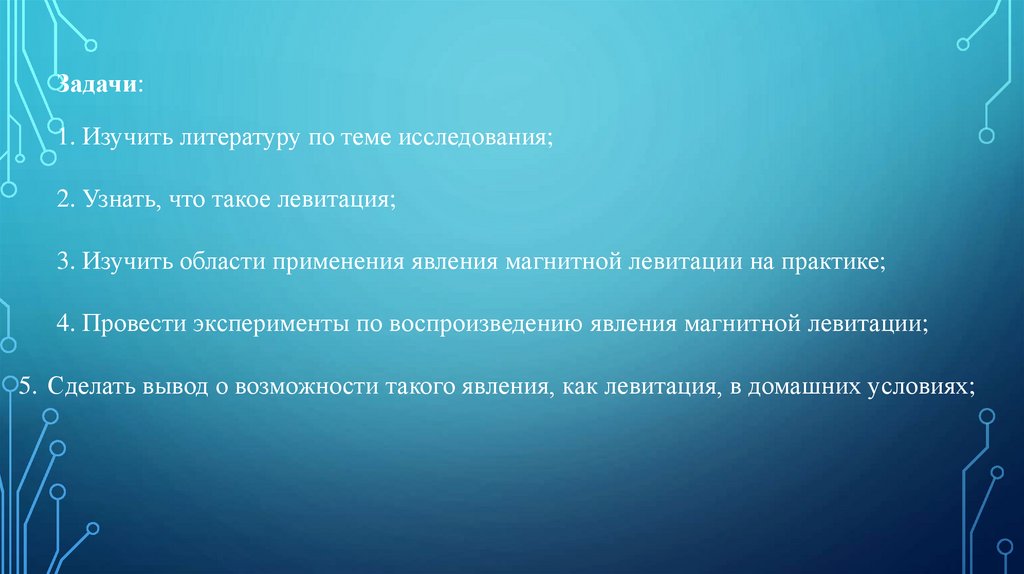 Задачи:

1. Изучить литературу по теме исследования;

2. Узнать, что такое левитация;

3. Изучить области применения явления магнитной левитации на практике;

4. Провести эксперименты по воспроизведению явления магнитной левитации;

5. Сделать вывод о возможности такого явления, как левитация, в домашних условиях;